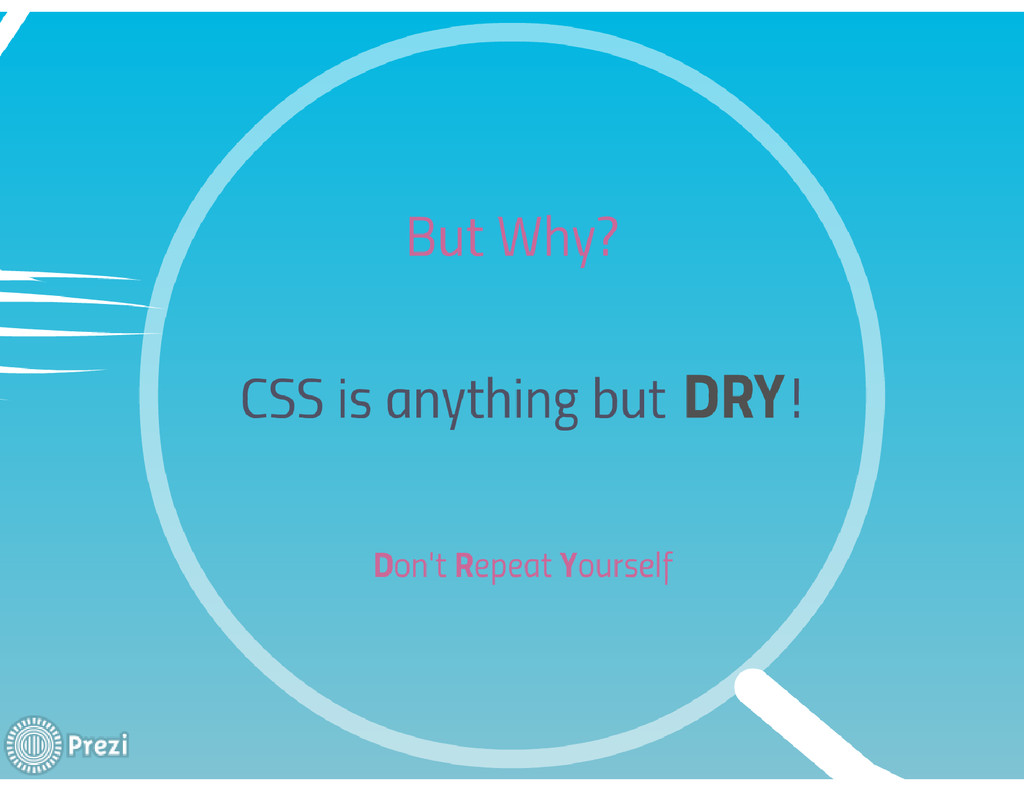 But Why?

CSS is anything but DRY!

Don't Repeat Yourself

Prezi